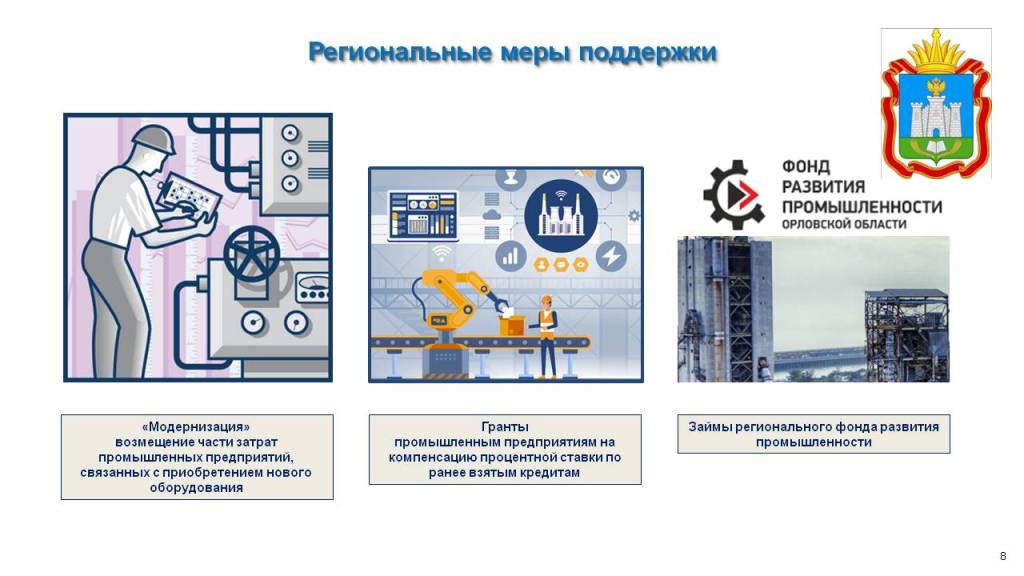 Региональные меры поддержки

ФОНД РАЗВИТИЯ ПРОМЫШЛЕННОСТИ ОРЛОВСКОЙ ОБЛАСТИ

«Модернизация» возмещение части затрат промышленных предприятий, связанных с приобретением нового оборудования

Гранты промышленным предприятиям на компенсацию процентной ставки по ранее взятым кредитам

Займы регионального фонда развития промышленности

8